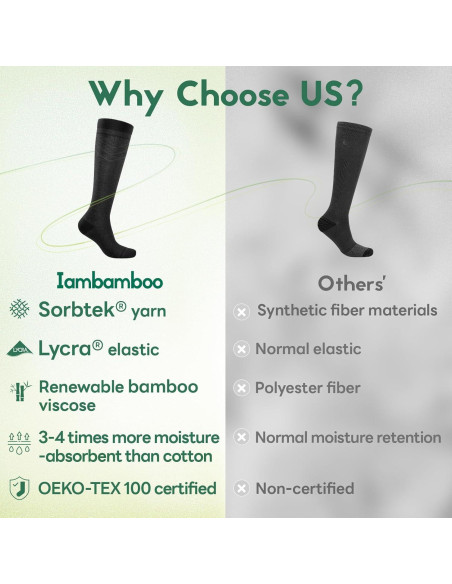 Why Choose US?

Iambamboo

Sorbtek® yarn

LYCRA Lycra® elastic

Renewable bamboo viscose

3-4 times more moisture -absorbent than cotton

OEKO-TEX 100 certified

Others'

Synthetic fiber materials

Normal elastic

Polyester fiber

Normal moisture retention

Non-certified